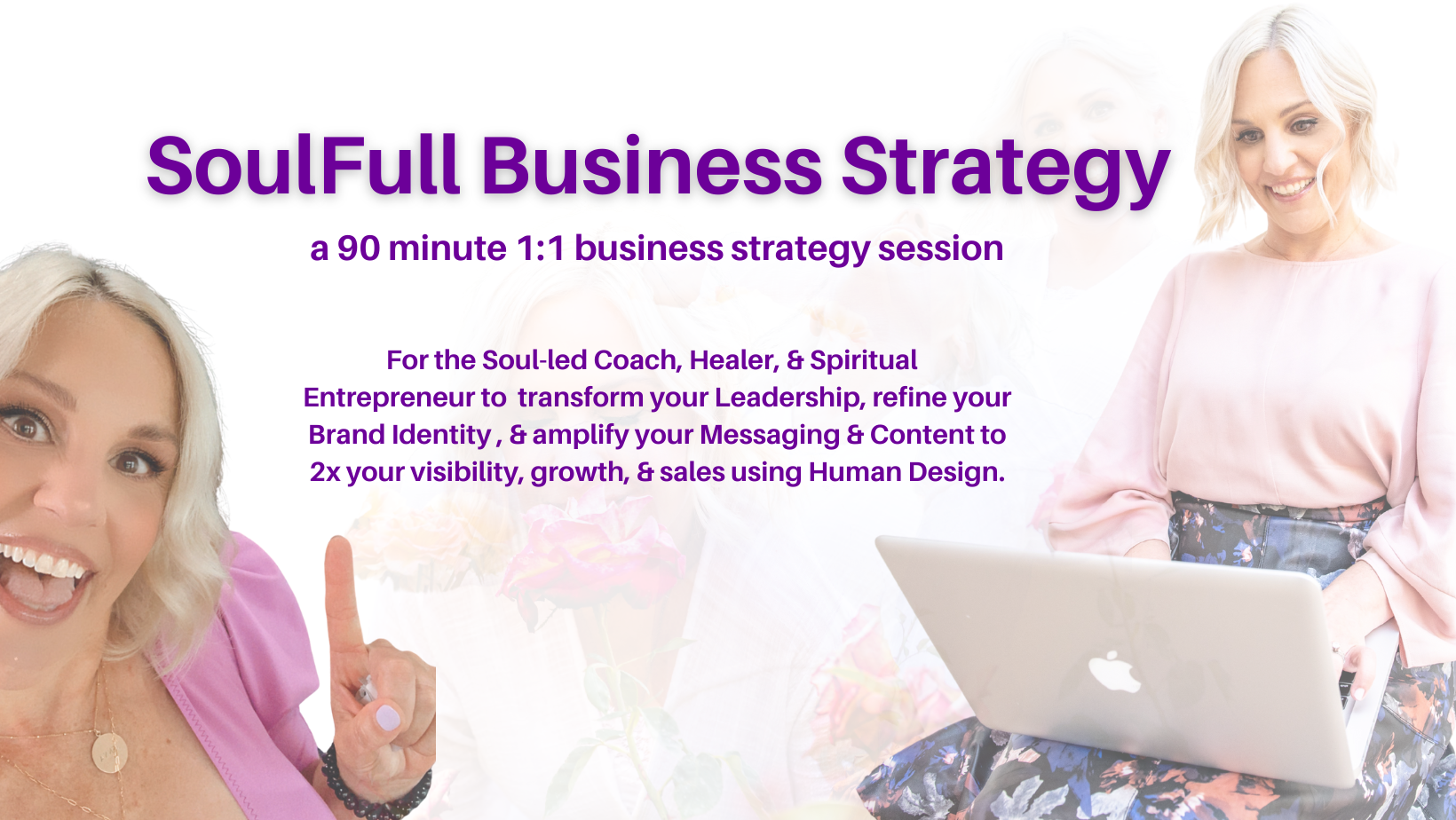 SoulFull Business Strategy

a 90 minute 1:1 business strategy session

For the Soul-led Coach, Healer, & Spiritual Entrepreneur to transform your Leadership, refine your Brand Identity , & amplify your Messaging & Content to 2x your visibility, growth, & sales using Human Design.